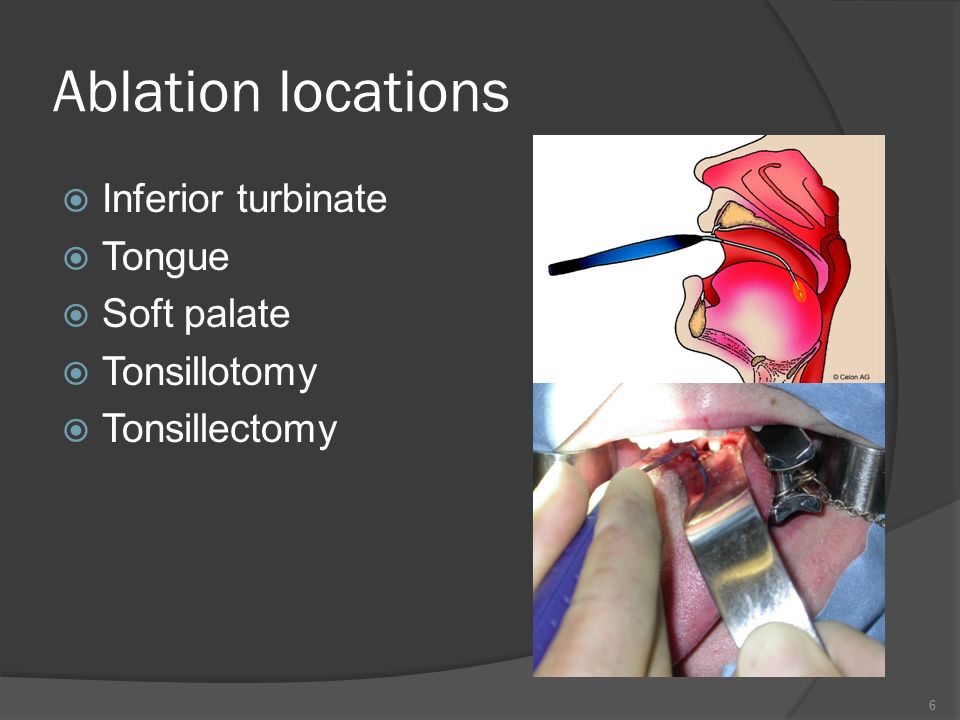 Ablation locations

Inferior turbinate
Tongue
Soft palate
Tonsillotomy
Tonsillectomy

© Celon AG

6